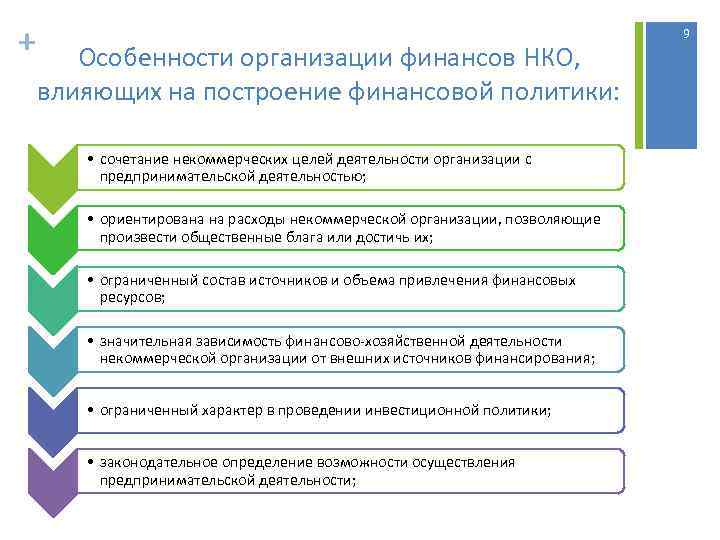 +

9

Особенности организации финансов НКО, влияющих на построение финансовой политики:

• сочетание некоммерческих целей деятельности организации с предпринимательской деятельностью;

• ориентирована на расходы некоммерческой организации, позволяющие произвести общественные блага или достичь их;

• ограниченный состав источников и объема привлечения финансовых ресурсов;

• значительная зависимость финансово-хозяйственной деятельности некоммерческой организации от внешних источников финансирования;

• ограниченный характер в проведении инвестиционной политики;

• законодательное определение возможности осуществления предпринимательской деятельности;